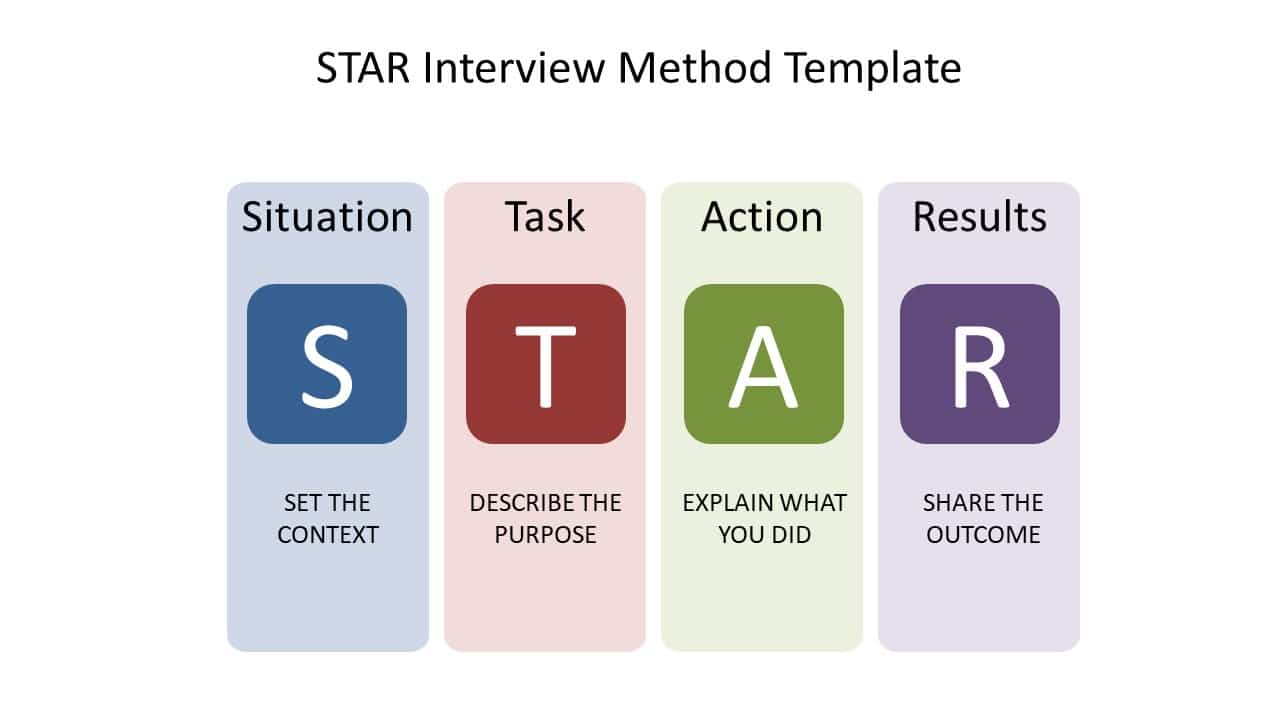 STAR Interview Method Template

Situation

S

SET THE CONTEXT

Task

T

DESCRIBE THE PURPOSE

Action

A

EXPLAIN WHAT YOU DID

Results

R

SHARE THE OUTCOME